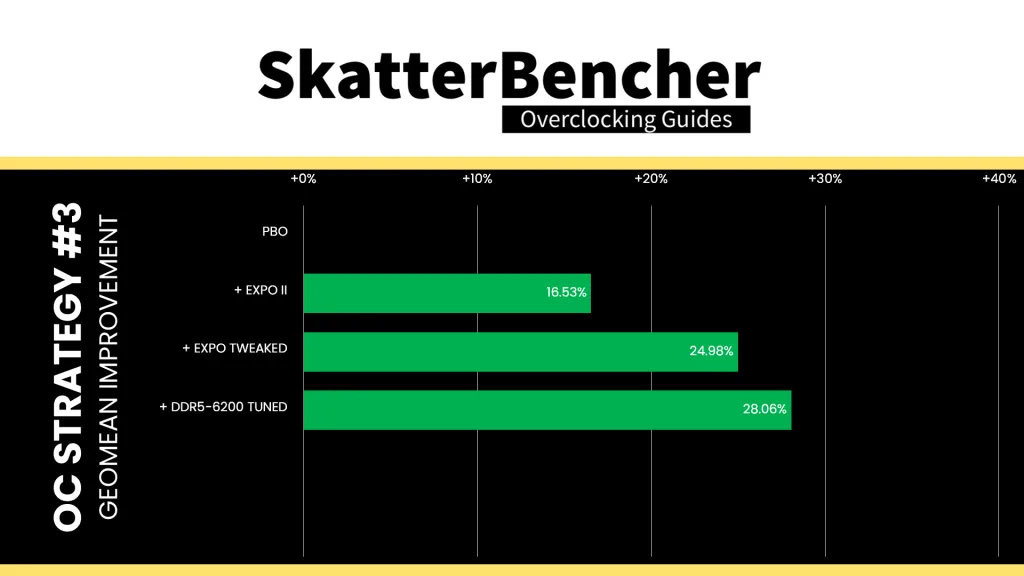 SkatterBencher
Overclocking Guides

OC STRATEGY #3
GEOMEAN IMPROVEMENT

+0%
+10%
+20%
+30%
+40%

PBO
+ EXPO II
16.53%
+ EXPO TWEAKED
24.98%
+ DDR5-6200 TUNED
28.06%